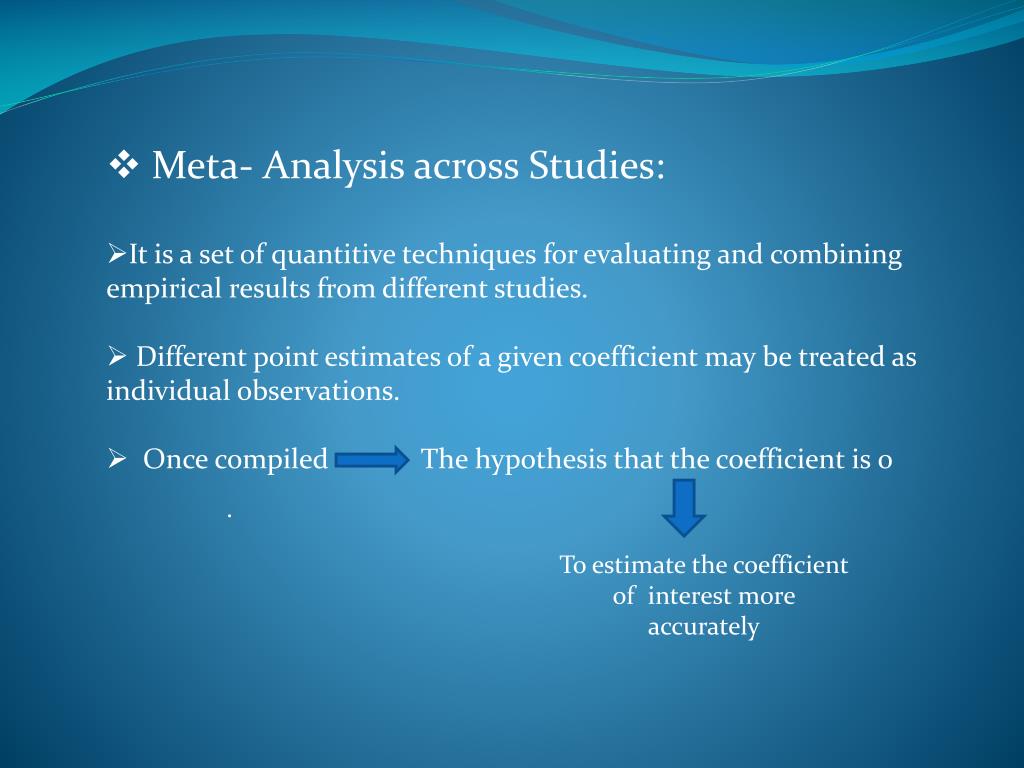 ❖ Meta- Analysis across Studies:

➢It is a set of quantitive techniques for evaluating and combining empirical results from different studies.

➢ Different point estimates of a given coefficient may be treated as individual observations.

➢ Once compiled The hypothesis that the coefficient is 0

.

To estimate the coefficient of interest more accurately